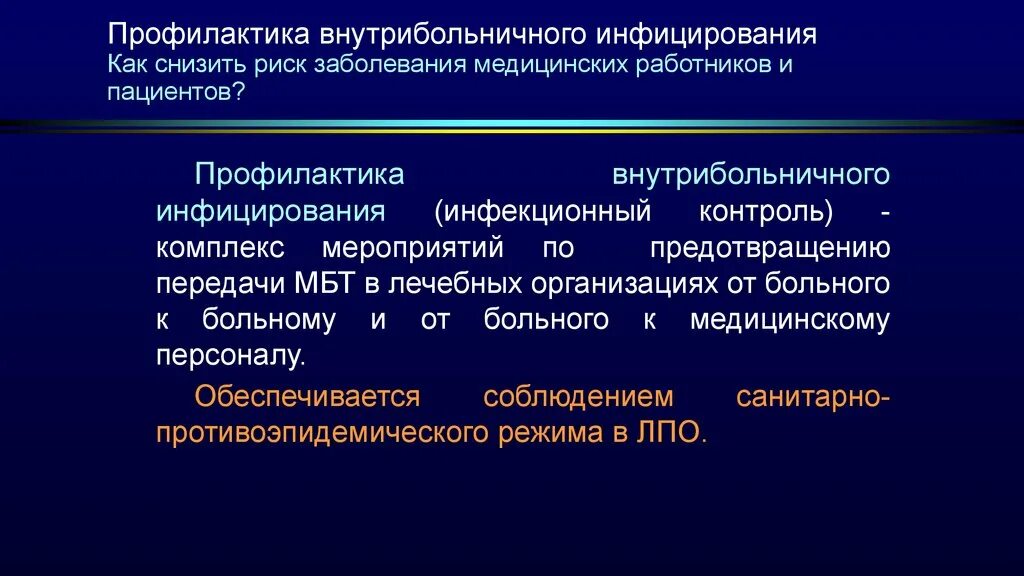 Профилактика внутрибольничного инфицирования
Как снизить риск заболевания медицинских работников и пациентов?

Профилактика внутрибольничного инфицирования (инфекционный контроль) - комплекс мероприятий по предотвращению передачи МБТ в лечебных организациях от больного к больному и от больного к медицинскому персоналу.

Обеспечивается соблюдением санитарно-противоэпидемического режима в ЛПО.